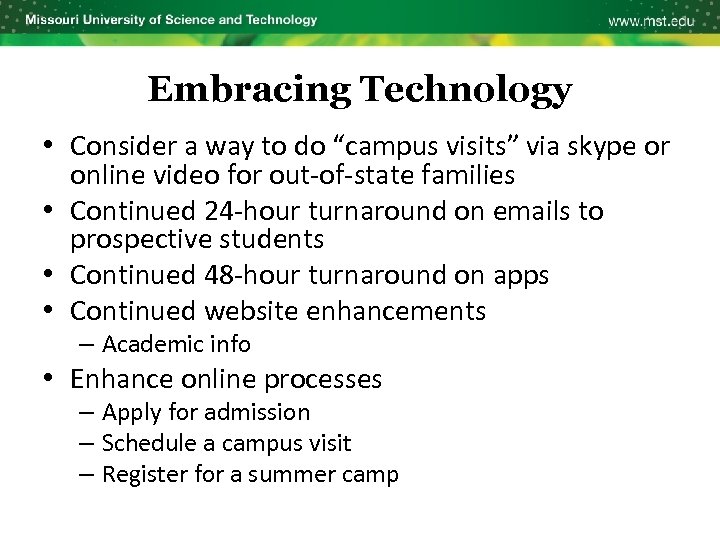 Missouri University of Science and Technology

www.mst.edu

Embracing Technology

• Consider a way to do “campus visits” via skype or online video for out-of-state families
• Continued 24-hour turnaround on emails to prospective students
• Continued 48-hour turnaround on apps
• Continued website enhancements
  – Academic info
• Enhance online processes
  – Apply for admission
  – Schedule a campus visit
  – Register for a summer camp